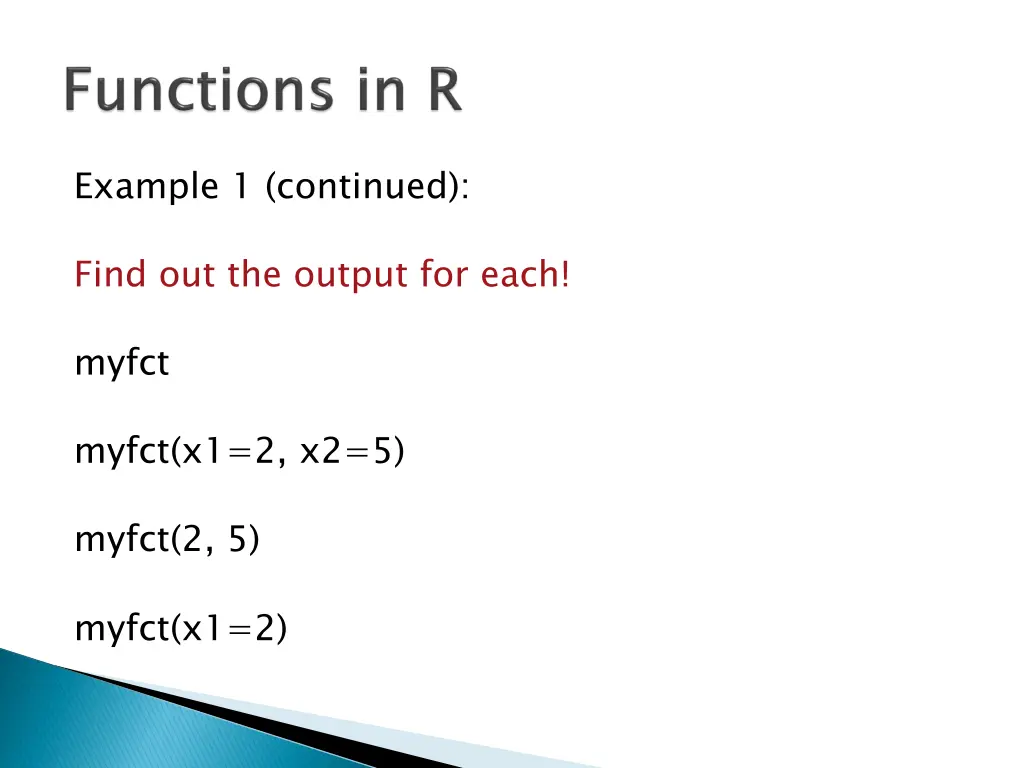 Functions in R

Example 1 (continued):

Find out the output for each!

myfct

myfct(x1=2, x2=5)

myfct(2, 5)

myfct(x1=2)